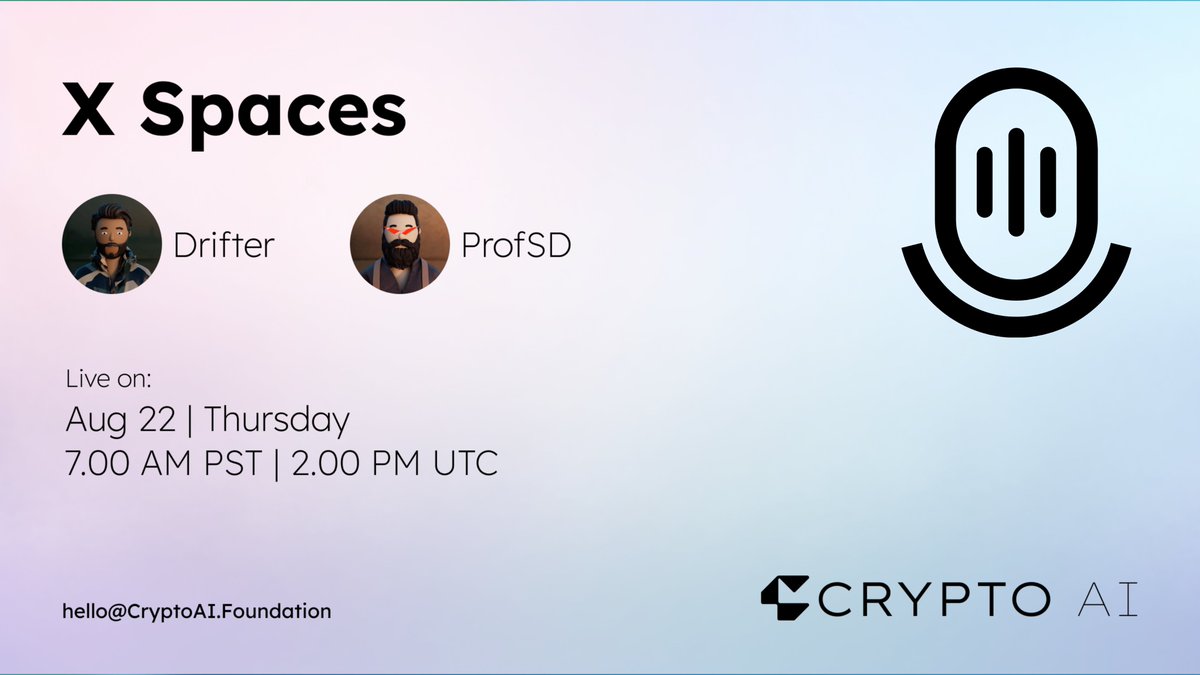 X Spaces

Drifter

ProfSD

Live on:
Aug 22 | Thursday
7.00 AM PST | 2.00 PM UTC

hello@CryptoAI.Foundation

CRYPTO AI